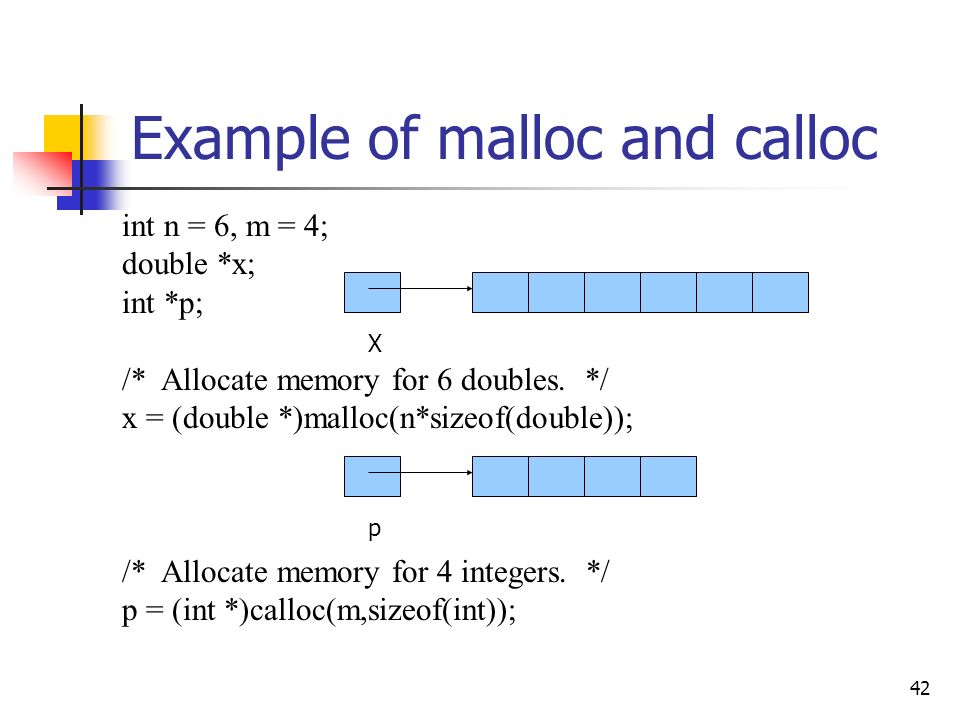 Example of malloc and calloc

int n = 6, m = 4;
double *x;
int *p;

X

/* Allocate memory for 6 doubles. */
x = (double *)malloc(n*sizeof(double));

p

/* Allocate memory for 4 integers. */
p = (int *)calloc(m,sizeof(int));

42